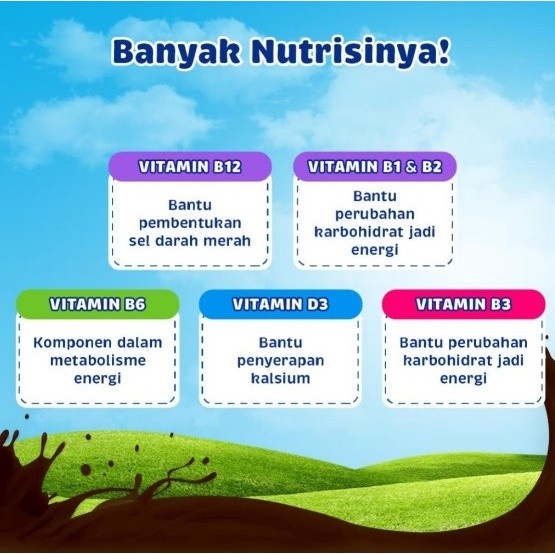 Banyak Nutrisinya!

VITAMIN B12

Bantu pembentukan sel darah merah

VITAMIN B1 & B2

Bantu perubahan karbohidrat jadi energi

VITAMIN B6

Komponen dalam metabolisme energi

VITAMIN D3

Bantu penyerapan kalsium

VITAMIN B3

Bantu perubahan karbohidrat jadi energi